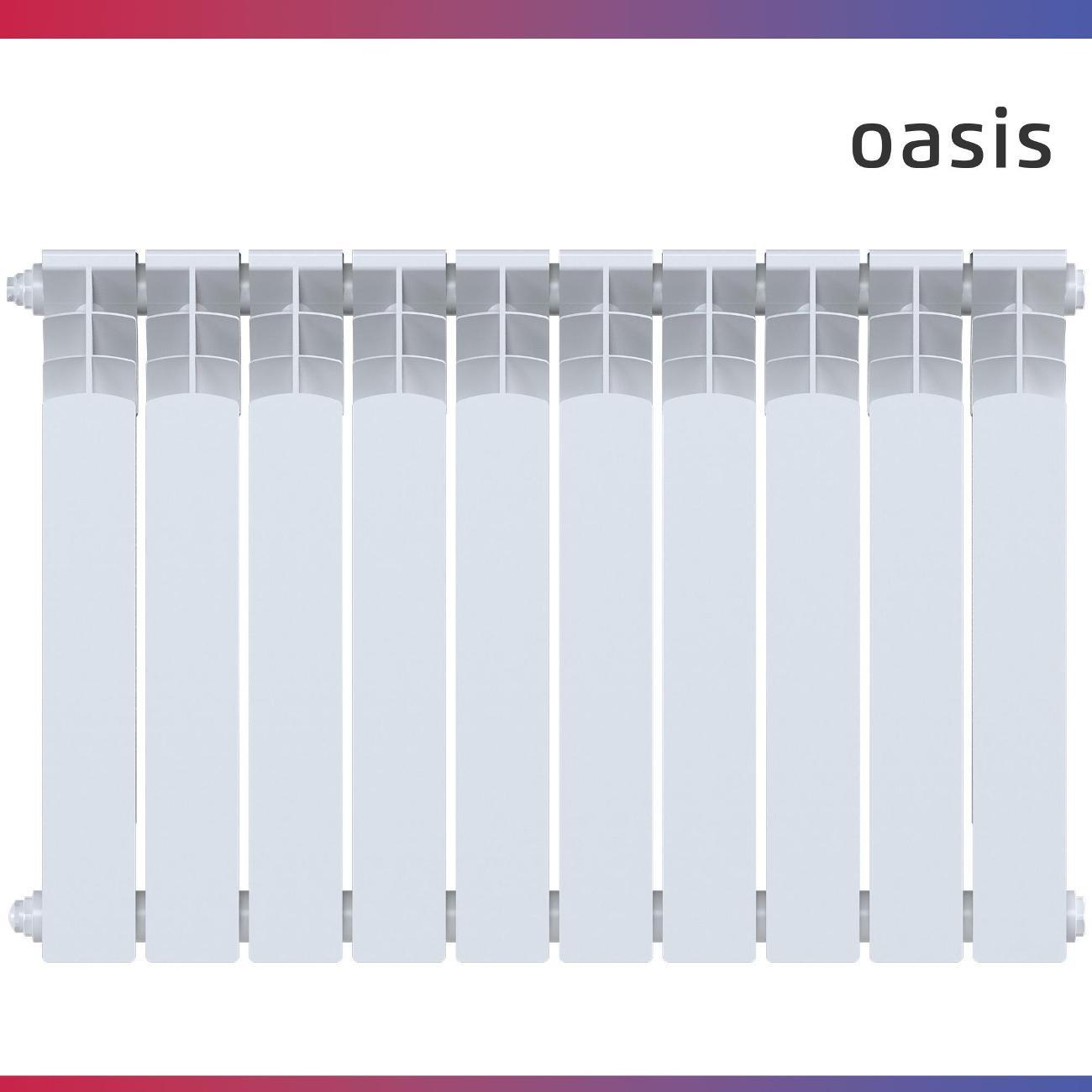 oasis